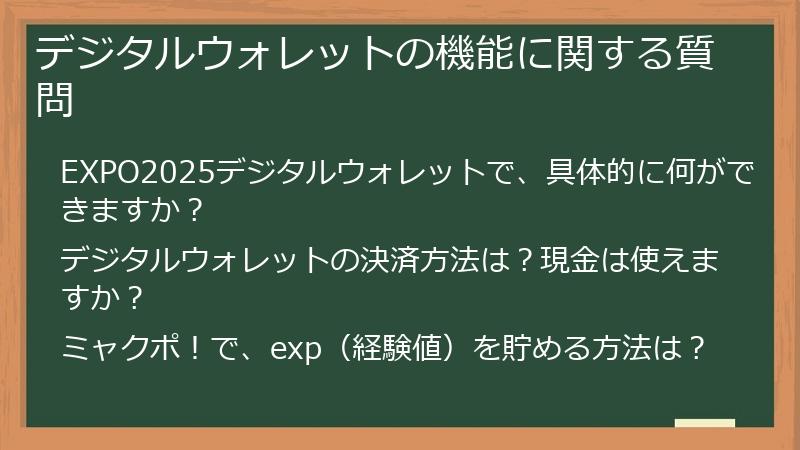 デジタルウォレットの機能に関する質問

EXPO2025デジタルウォレットで、具体的に何ができますか？

デジタルウォレットの決済方法は？現金は使えますか？

ミャクポ！で、exp（経験値）を貯める方法は？